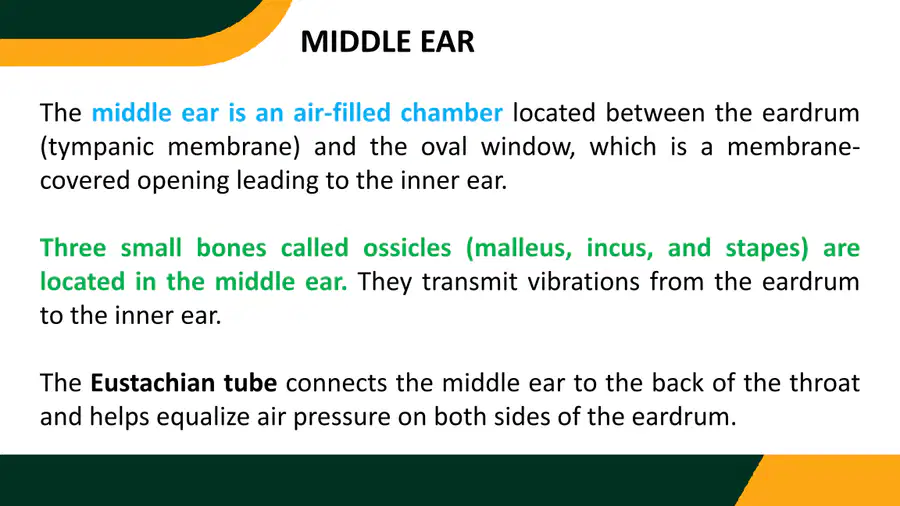 MIDDLE EAR

The middle ear is an air-filled chamber located between the eardrum (tympanic membrane) and the oval window, which is a membrane-covered opening leading to the inner ear.

Three small bones called ossicles (malleus, incus, and stapes) are located in the middle ear. They transmit vibrations from the eardrum to the inner ear.

The Eustachian tube connects the middle ear to the back of the throat and helps equalize air pressure on both sides of the eardrum.